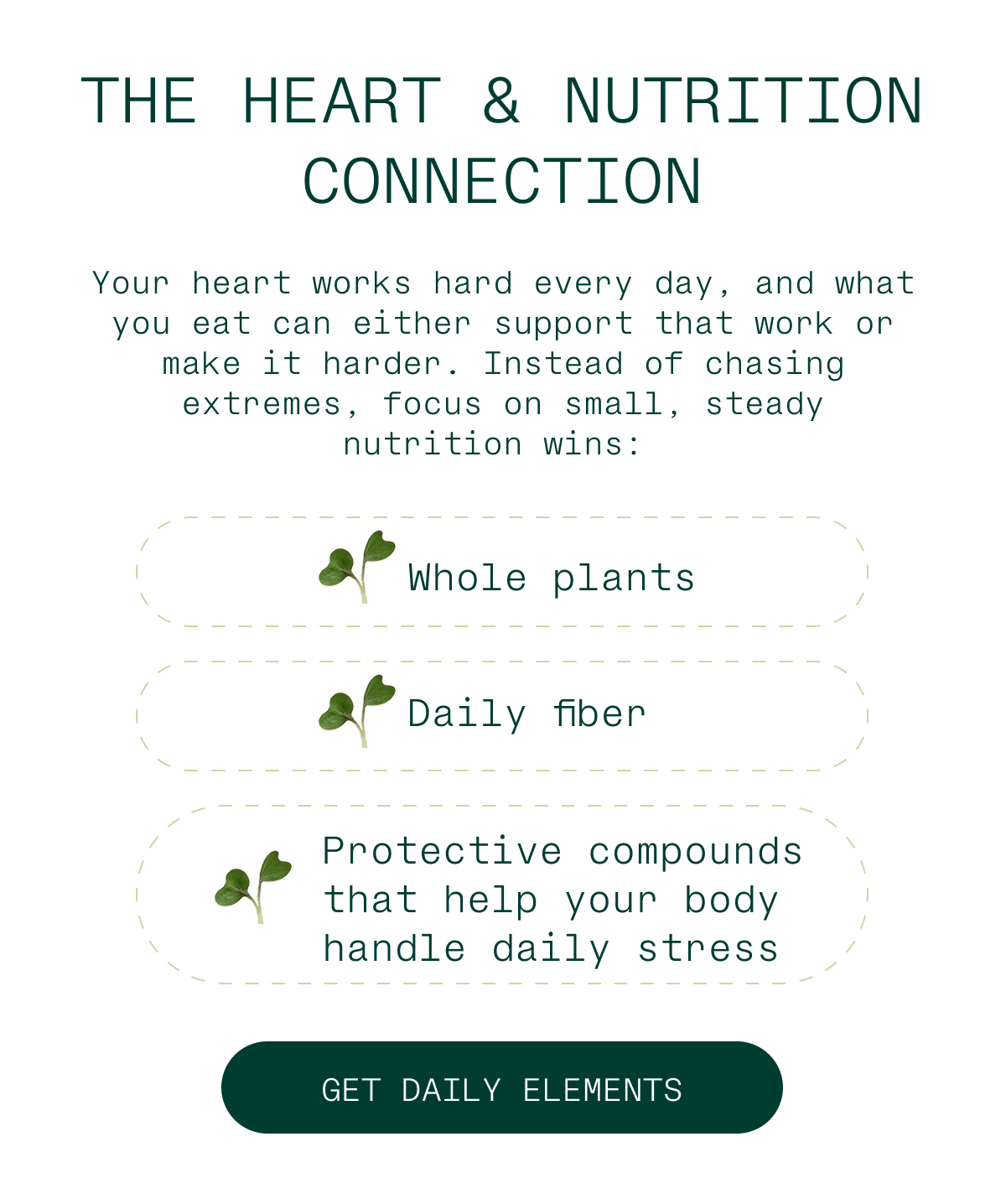 THE HEART & NUTRITION CONNECTION

Your heart works hard every day, and what you eat can either support that work or make it harder. Instead of chasing extremes, focus on small, steady nutrition wins:

Whole plants

Daily fiber

Protective compounds that help your body handle daily stress

GET DAILY ELEMENTS